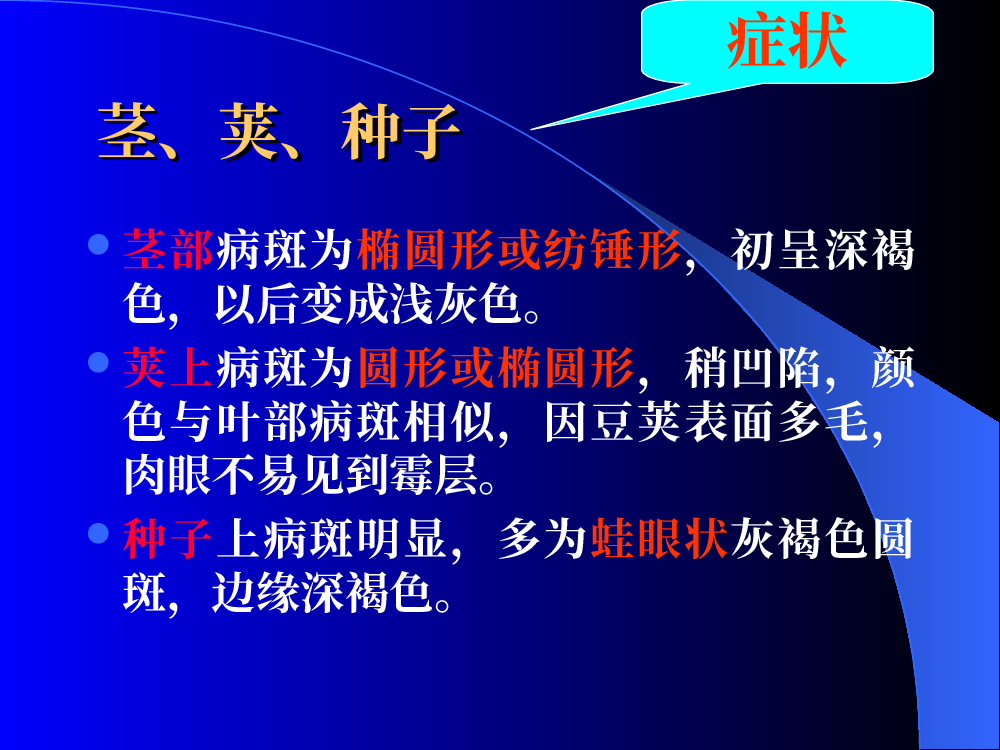 症状

茎、荚、种子

- 茎部病斑为椭圆形或纺锤形，初呈深褐色，以后变成浅灰色。
- 荚上病斑为圆形或椭圆形，稍凹陷，颜色与叶部病斑相似，因豆荚表面多毛，肉眼不易见到霉层。
- 种子上病斑明显，多为蛙眼状灰褐色圆斑，边缘深褐色。